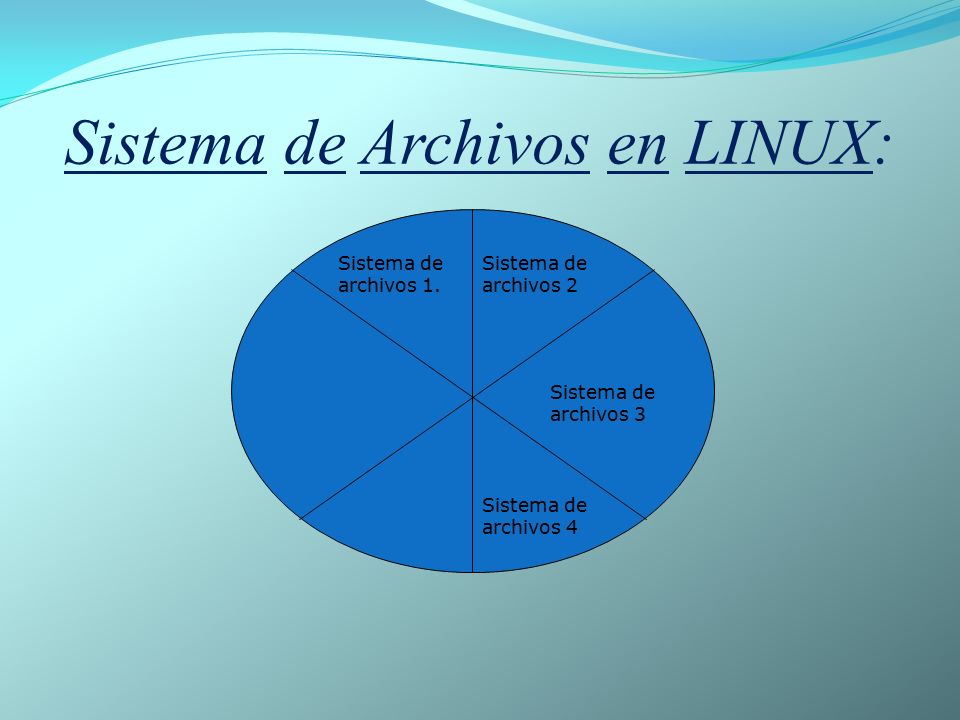 Sistema de Archivos en LINUX:

Sistema de archivos 1.

Sistema de archivos 2

Sistema de archivos 3

Sistema de archivos 4